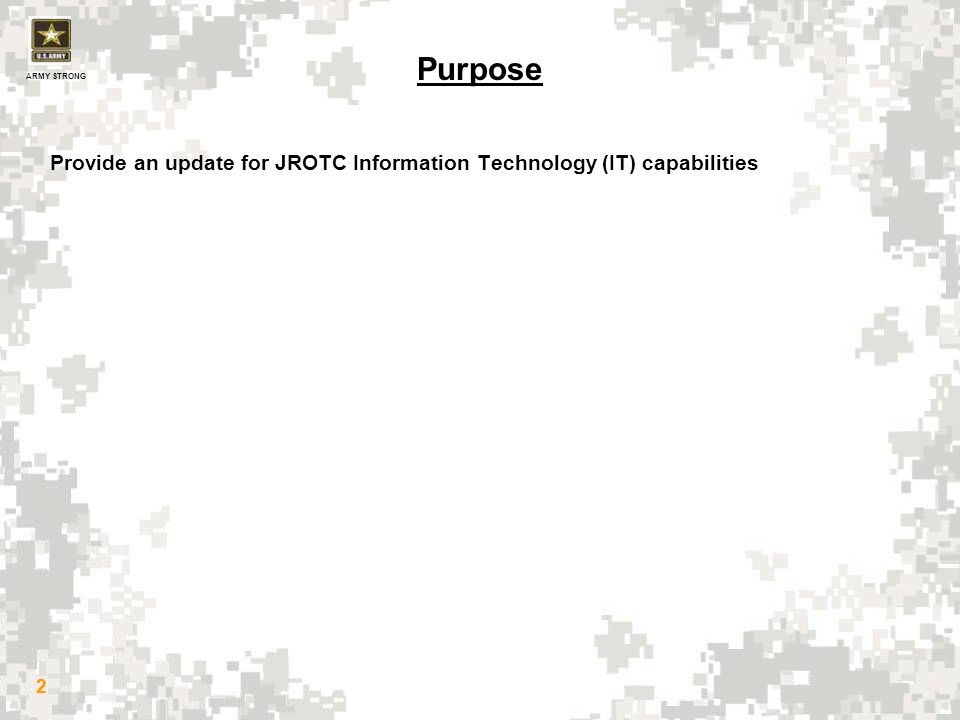 U.S. ARMY

ARMY STRONG

Purpose

Provide an update for JROTC Information Technology (IT) capabilities

2